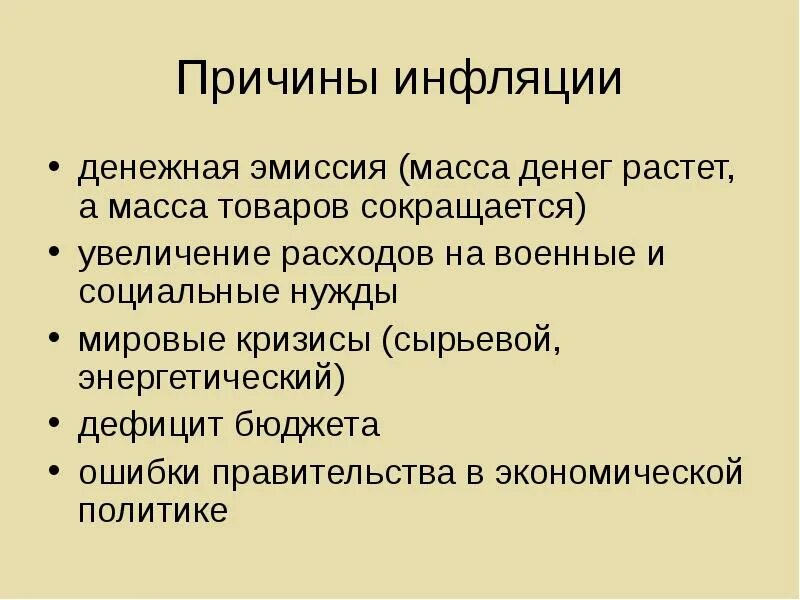 Причины инфляции

• денежная эмиссия (масса денег растет, а масса товаров сокращается)
• увеличение расходов на военные и социальные нужды
• мировые кризисы (сырьевой, энергетический)
• дефицит бюджета
• ошибки правительства в экономической политике